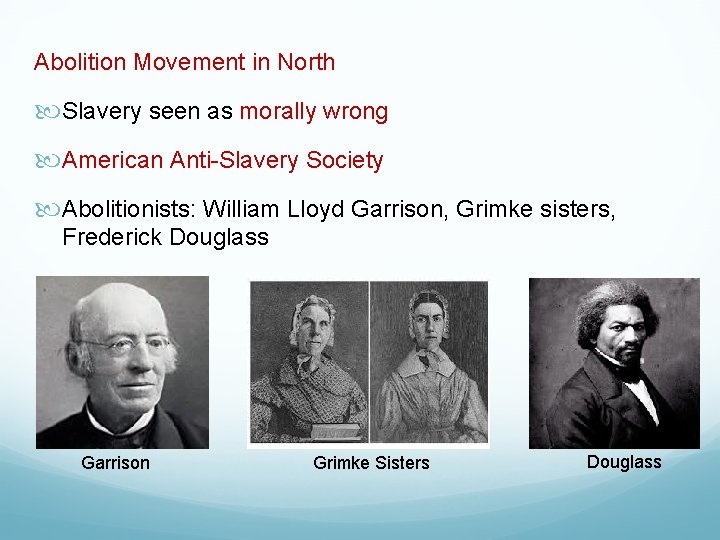 Abolition Movement in North

Slavery seen as morally wrong

American Anti-Slavery Society

Abolitionists: William Lloyd Garrison, Grimke sisters, Frederick Douglass

Garrison

Grimke Sisters

Douglass